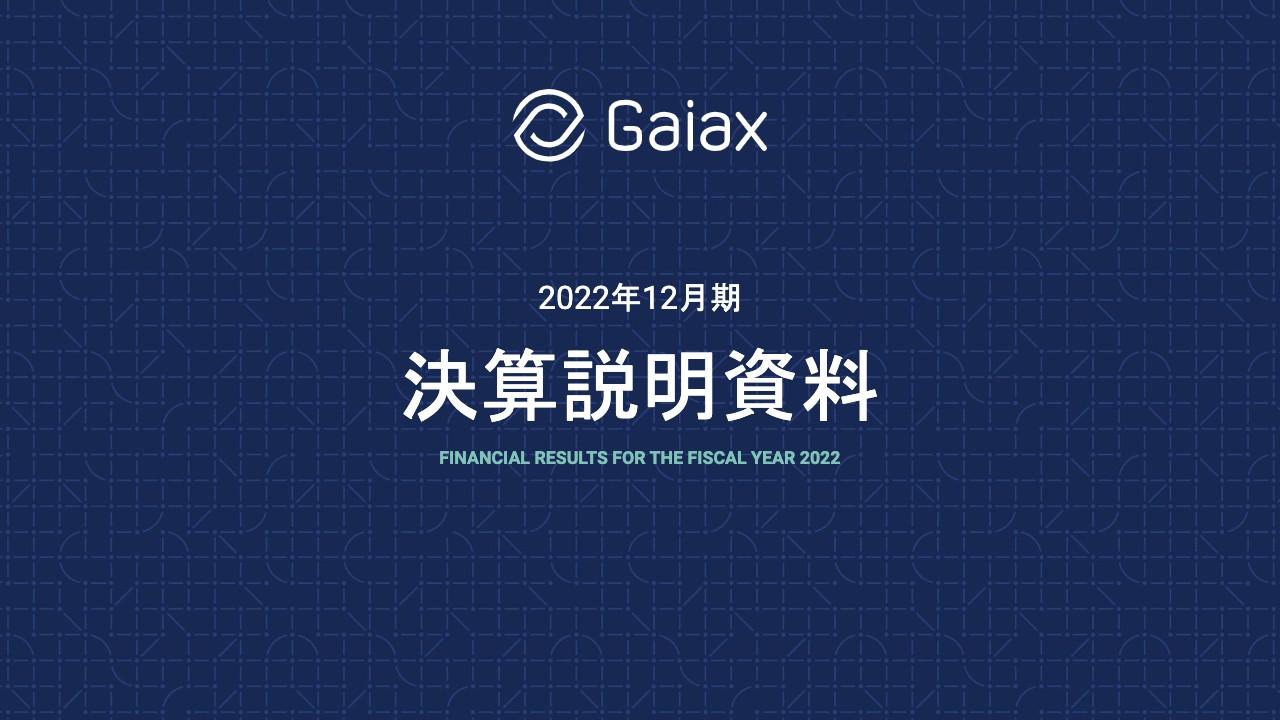 Gaiax

2022年12月期

決算説明資料

FINANCIAL RESULTS FOR THE FISCAL YEAR 2022